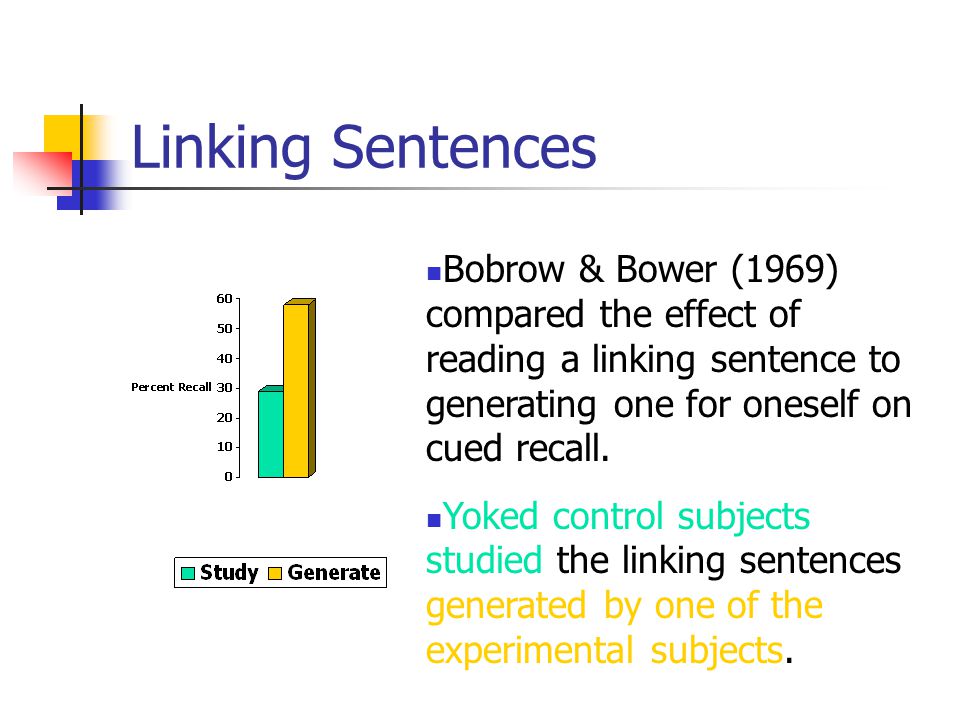 Linking Sentences

60
50
40
Percent Recall 30
20
10
0

Study Generate

Bobrow & Bower (1969) compared the effect of reading a linking sentence to generating one for oneself on cued recall.

Yoked control subjects studied the linking sentences generated by one of the experimental subjects.